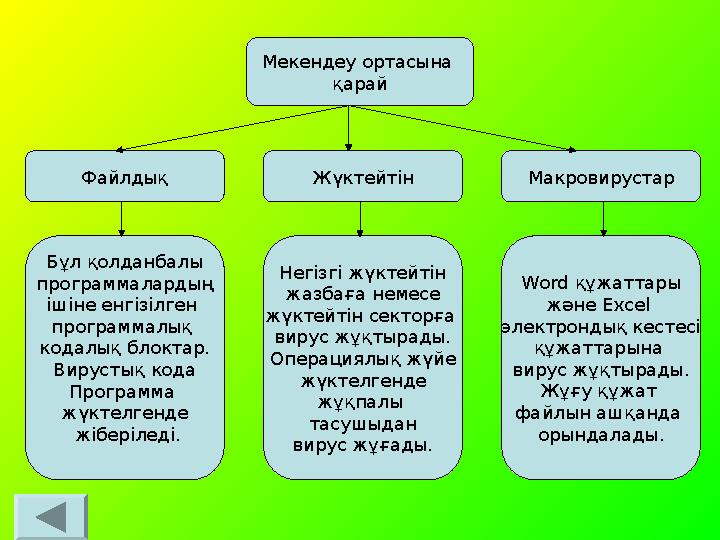 Мекендеу ортасына қарай

Файлдық

Жүктейтін

Макровирустар

Бұл қолданбалы программалардың ішіне енгізілген программалық кодалық блоктар. Вирустық кода Программа жүктелгенде жіберіледі.

Негізгі жүктейтін жазбаға немесе жүктейтін секторға вирус жұқтырады. Операциялық жүйе жүктелгенде жұқпалы тасушыдан вирус жұғады.

Word құжаттары және Excel электрондық кестесі құжаттарына вирус жұқтырады. Жұғу құжат файлын ашқанда орындалады.